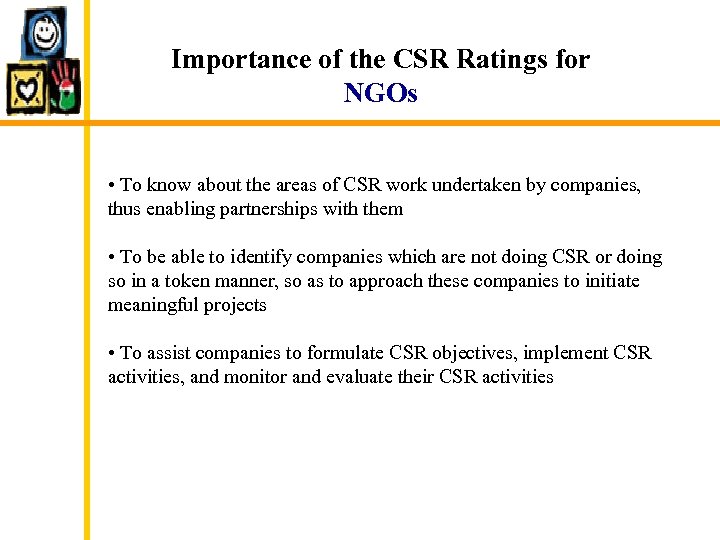 Importance of the CSR Ratings for NGOs

• To know about the areas of CSR work undertaken by companies, thus enabling partnerships with them

• To be able to identify companies which are not doing CSR or doing so in a token manner, so as to approach these companies to initiate meaningful projects

• To assist companies to formulate CSR objectives, implement CSR activities, and monitor and evaluate their CSR activities